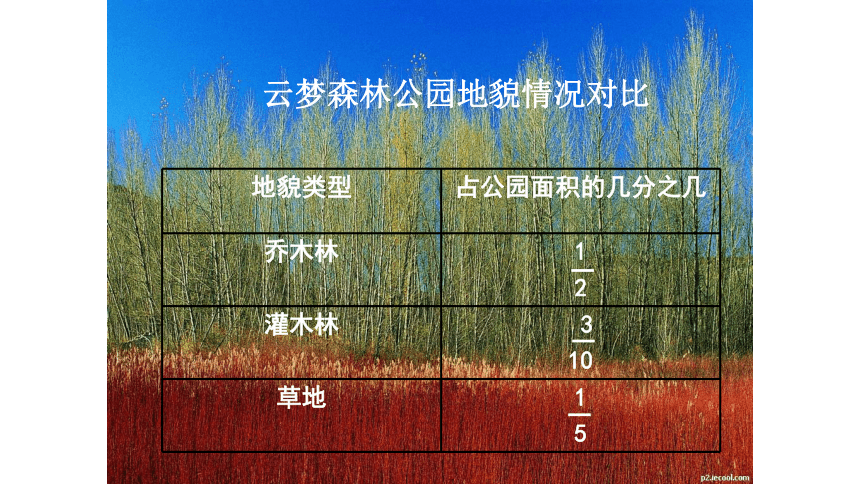 云梦森林公园地貌情况对比

| 地貌类型 | 占公园面积的几分之几 |
|---|---|
| 乔木林 | $\frac{1}{2}$ |
| 灌木林 | $\frac{3}{10}$ |
| 草地 | $\frac{1}{5}$ |

p2.jecool.com